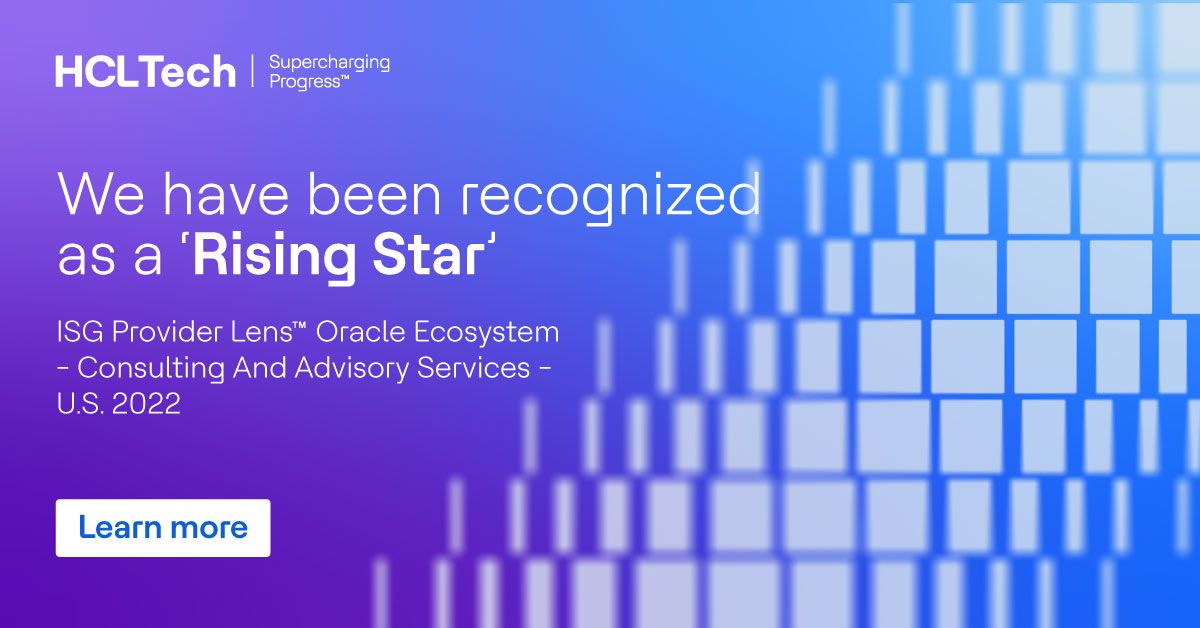 HCLTech | Supercharging Progress™

We have been recognized as a 'Rising Star'

ISG Provider Lens™ Oracle Ecosystem - Consulting And Advisory Services - U.S. 2022

Learn more